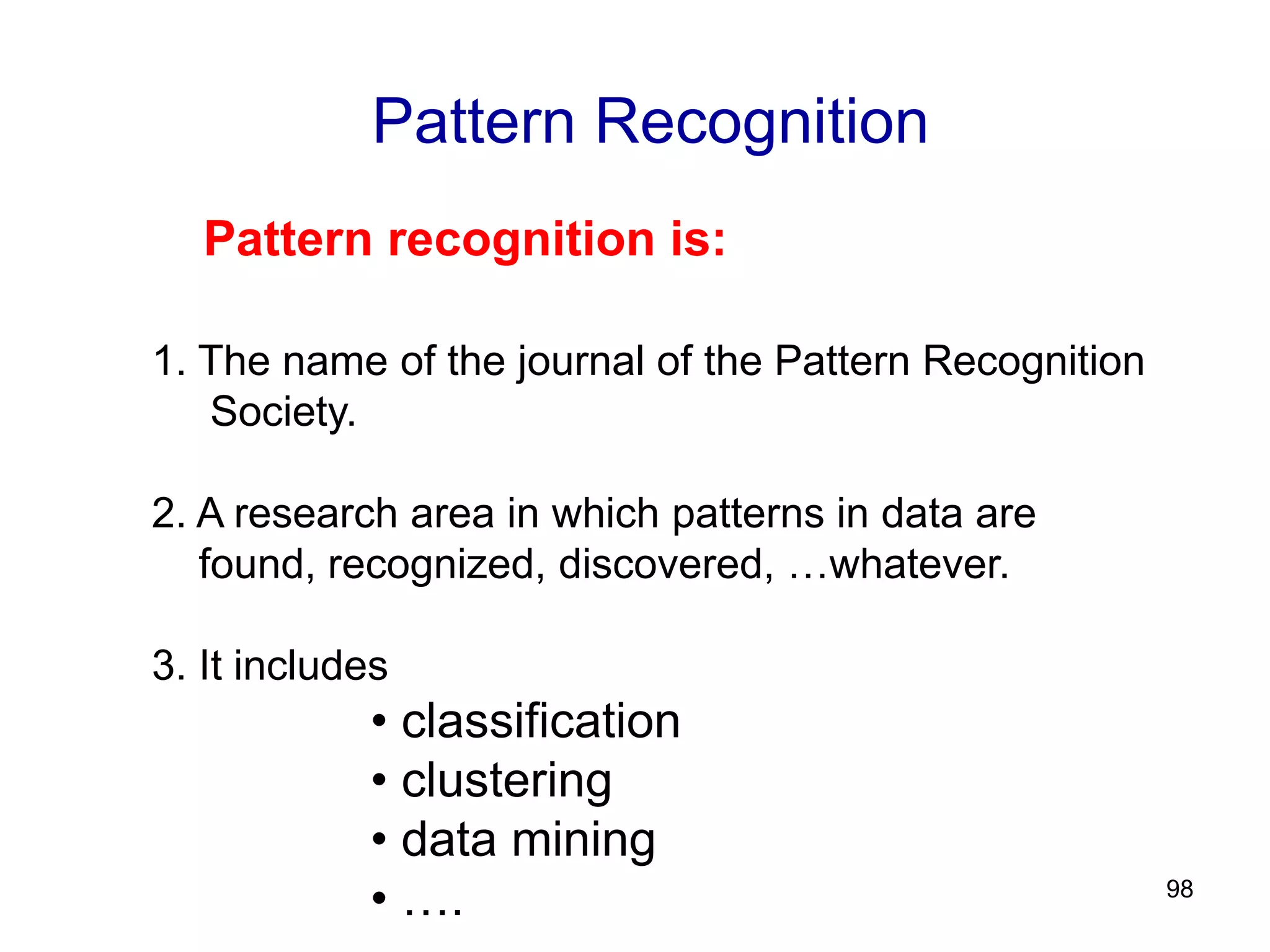 Pattern Recognition

Pattern recognition is:

1. The name of the journal of the Pattern Recognition Society.

2. A research area in which patterns in data are found, recognized, discovered, …whatever.

3. It includes

• classification
• clustering
• data mining
• ….

98